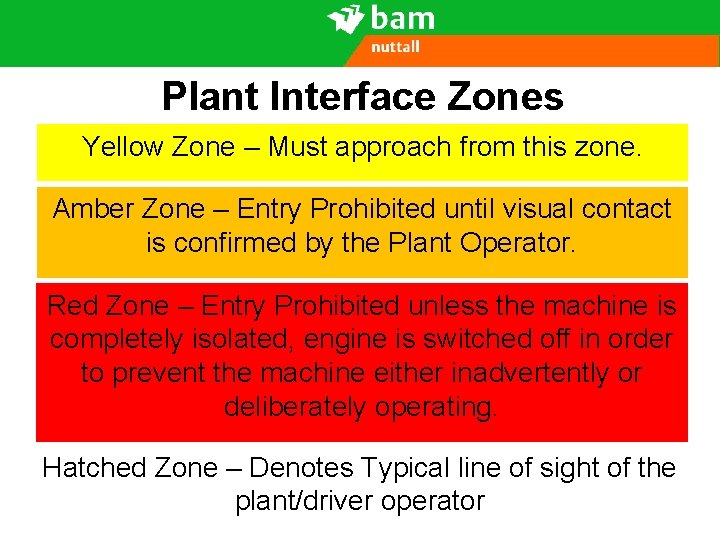 bam
nuttall

Plant Interface Zones

Yellow Zone – Must approach from this zone.

Amber Zone – Entry Prohibited until visual contact is confirmed by the Plant Operator.

Red Zone – Entry Prohibited unless the machine is completely isolated, engine is switched off in order to prevent the machine either inadvertently or deliberately operating.

Hatched Zone – Denotes Typical line of sight of the plant/driver operator